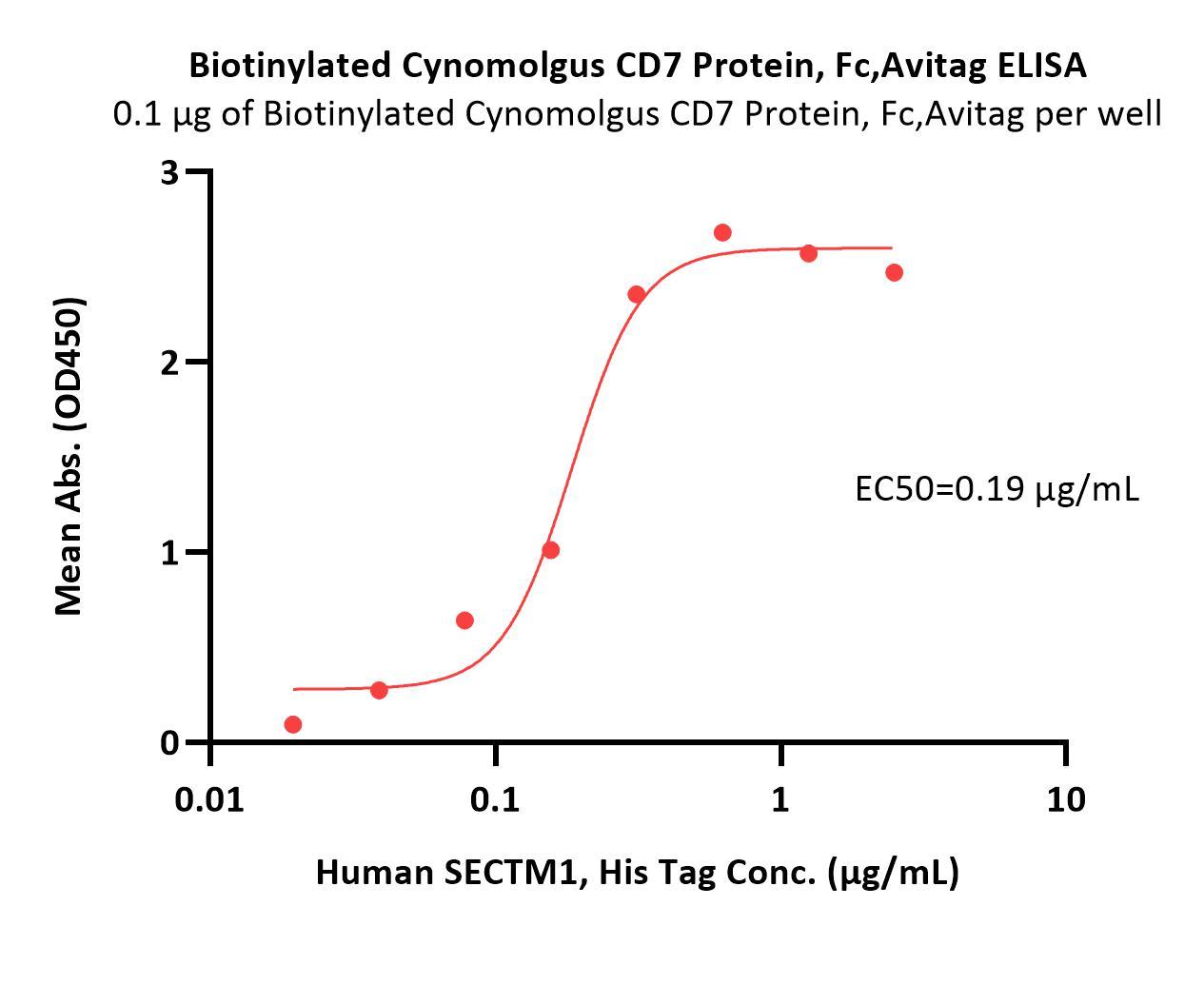 Biotinylated Cynomolgus CD7 Protein, Fc,Avitag ELISA
0.1 μg of Biotinylated Cynomolgus CD7 Protein, Fc,Avitag per well

Mean Abs. (OD450)

3
2
1
0

EC50=0.19 μg/mL

0.01
0.1
1
10

Human SECTM1, His Tag Conc. (μg/mL)